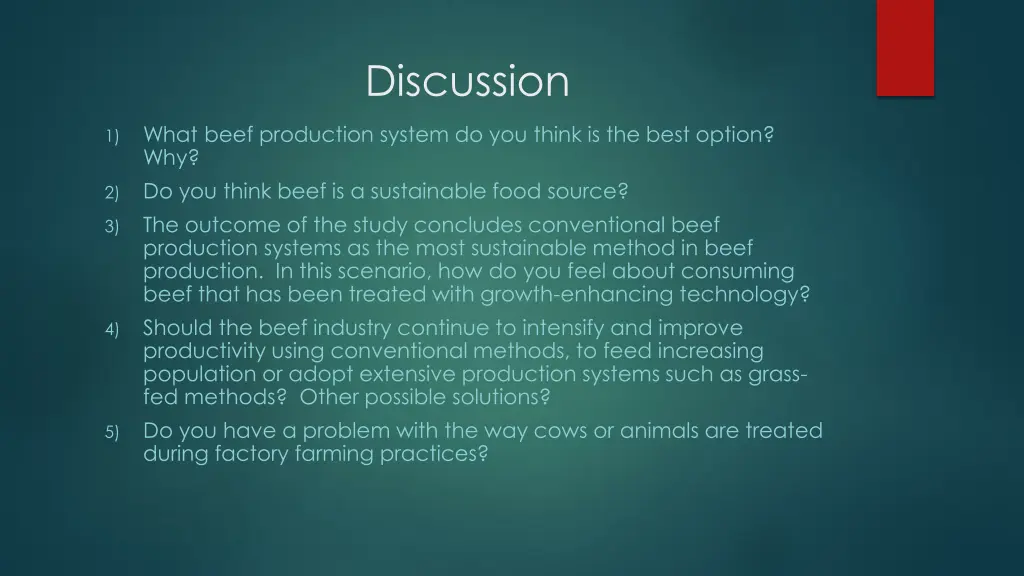 Discussion

1) What beef production system do you think is the best option? Why?

2) Do you think beef is a sustainable food source?

3) The outcome of the study concludes conventional beef production systems as the most sustainable method in beef production. In this scenario, how do you feel about consuming beef that has been treated with growth-enhancing technology?

4) Should the beef industry continue to intensify and improve productivity using conventional methods, to feed increasing population or adopt extensive production systems such as grass-fed methods? Other possible solutions?

5) Do you have a problem with the way cows or animals are treated during factory farming practices?